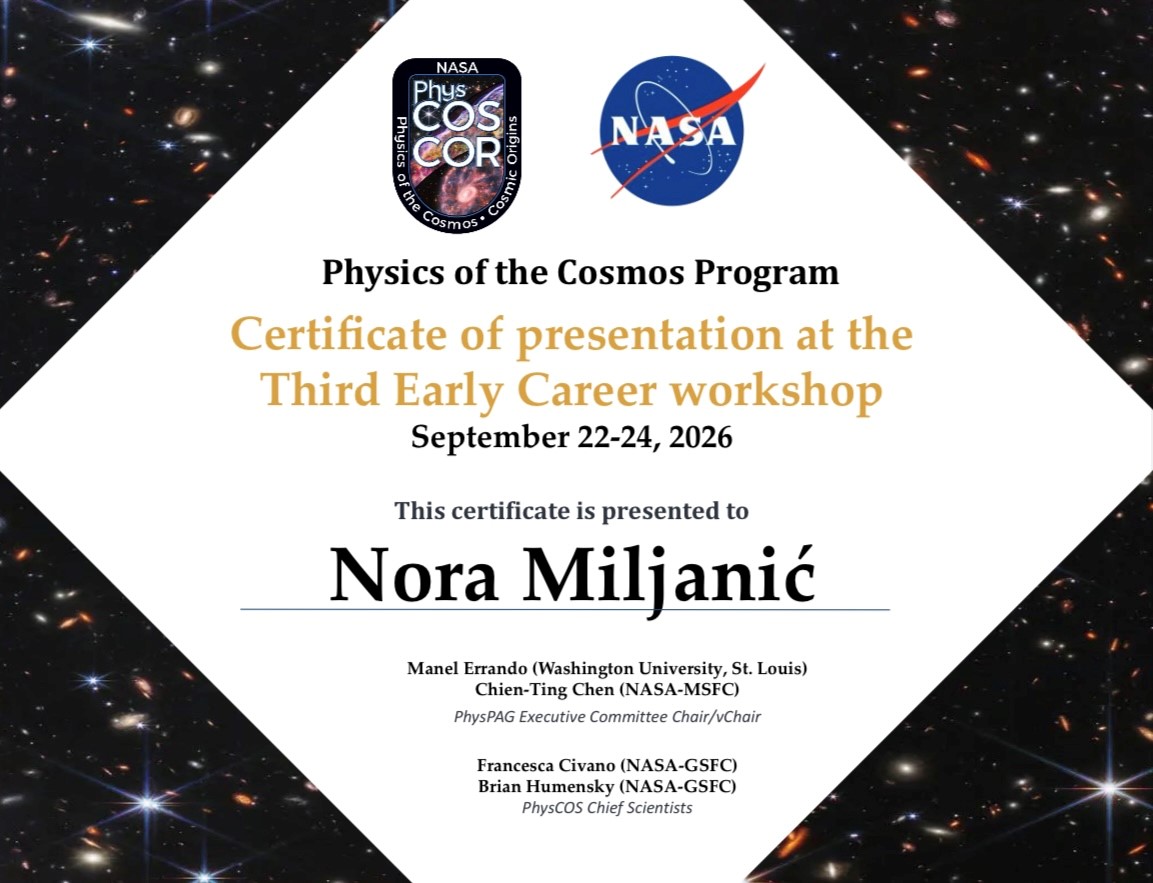 NASA
Phys
COS
COR
Physics of the Cosmos • Cosmic Origins

NASA

Physics of the Cosmos Program

Certificate of presentation at the Third Early Career workshop

September 22-24, 2026

This certificate is presented to

Nora Miljanić

Manel Errando (Washington University, St. Louis)
Chien-Ting Chen (NASA-MSFC)
PhysPAG Executive Committee Chair/vChair

Francesca Civano (NASA-GSFC)
Brian Humensky (NASA-GSFC)
PhysCOS Chief Scientists